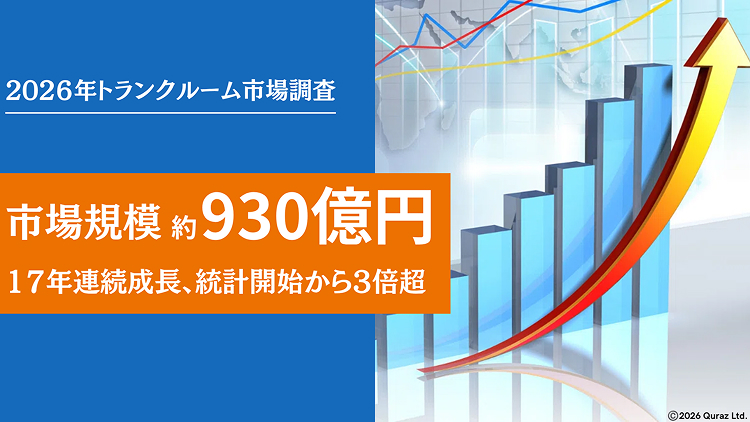 2026年トランクルーム市場調査

市場規模 約930億円

17年連続成長、統計開始から3倍超

©2026 Quraz Ltd.